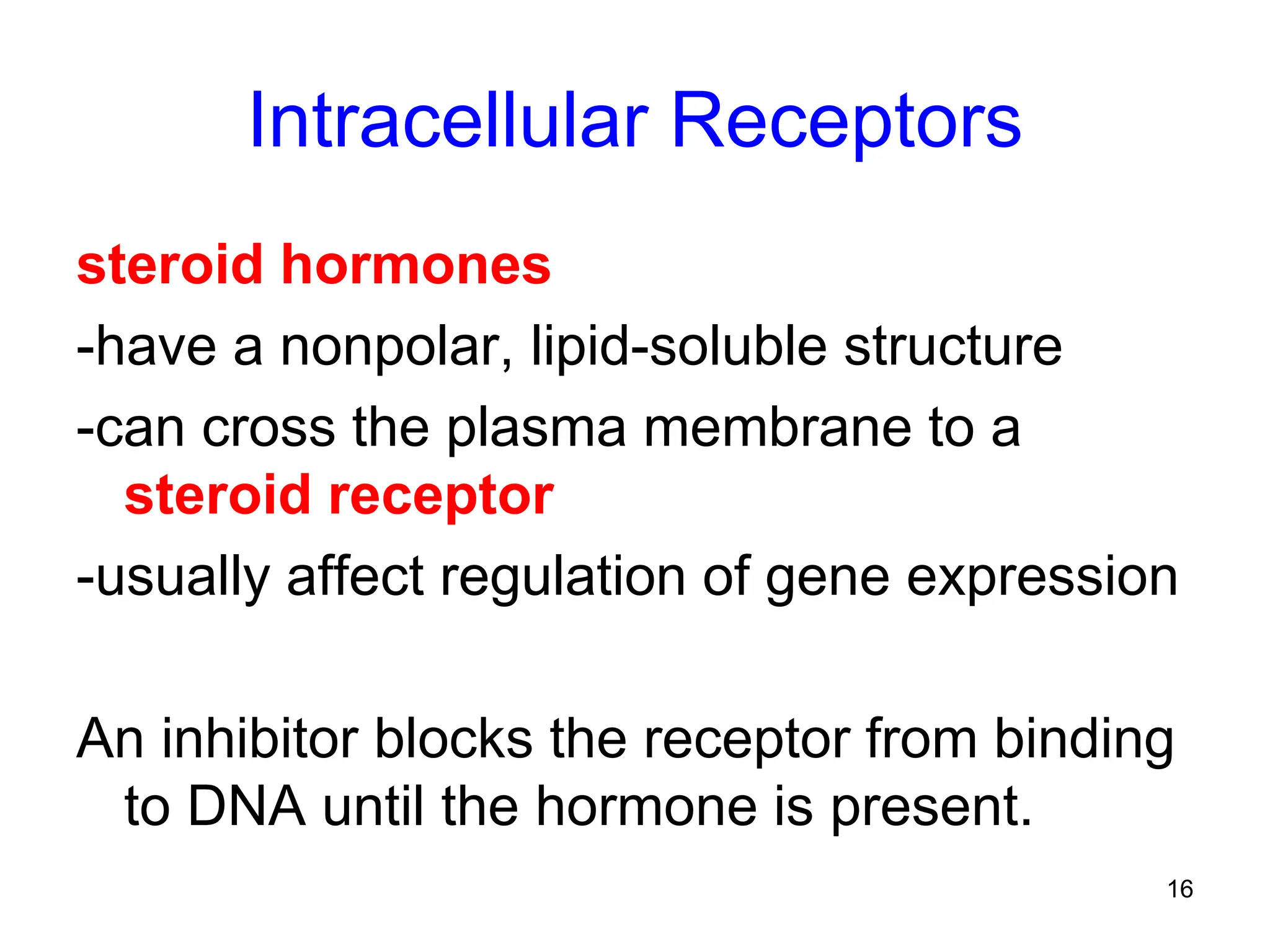 Intracellular Receptors

steroid hormones

-have a nonpolar, lipid-soluble structure

-can cross the plasma membrane to a steroid receptor

-usually affect regulation of gene expression

An inhibitor blocks the receptor from binding to DNA until the hormone is present.

16